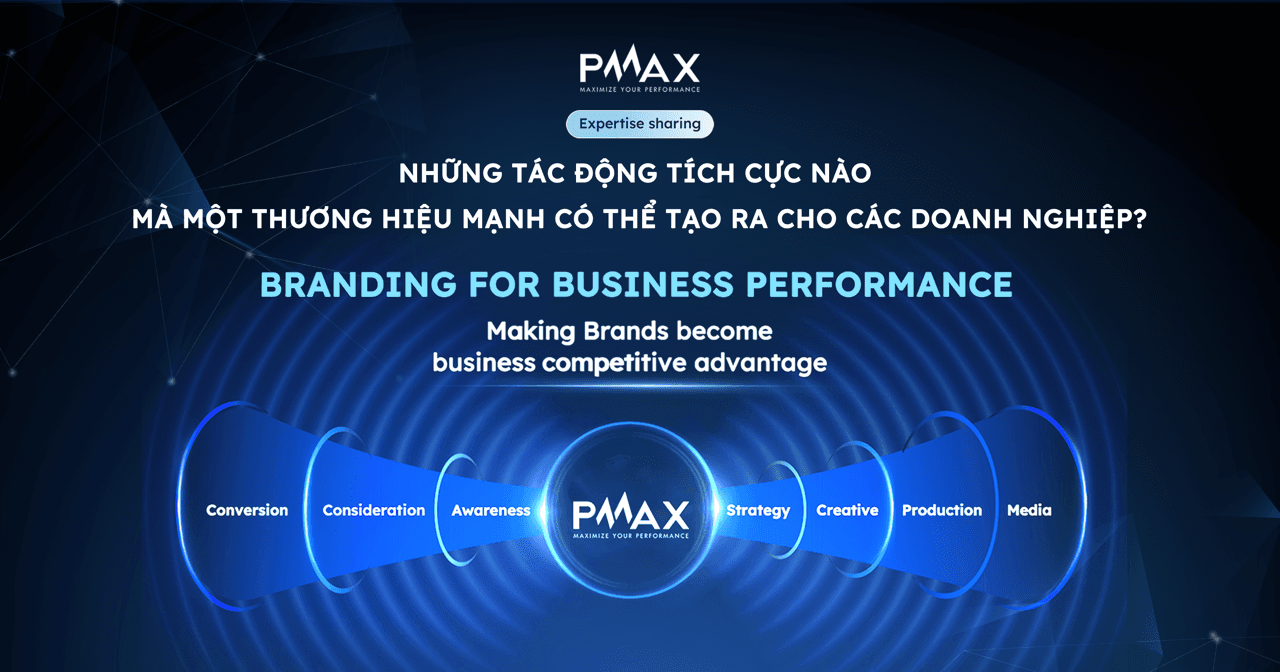 PMAX
MAXIMIZE YOUR PERFORMANCE

Expertise sharing

NHỮNG TÁC ĐỘNG TÍCH CỰC NÀO MÀ MỘT THƯƠNG HIỆU MẠNH CÓ THỂ TẠO RA CHO CÁC DOANH NGHIỆP?

BRANDING FOR BUSINESS PERFORMANCE

Making Brands become business competitive advantage

Conversion

Consideration

Awareness

PMAX
MAXIMIZE YOUR PERFORMANCE

Strategy

Creative

Production

Media